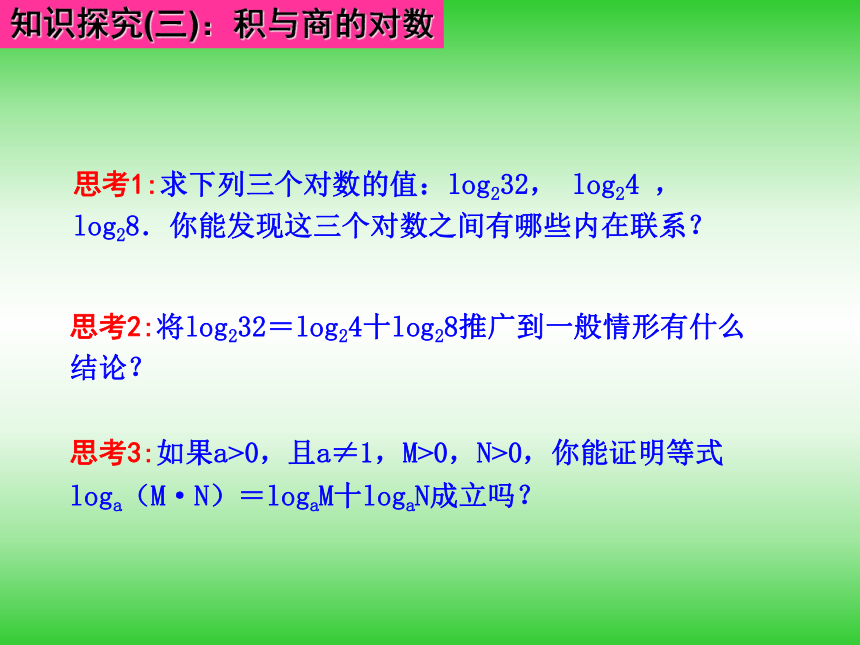 知识探究(三)：积与商的对数

思考1:求下列三个对数的值：$\log_2 32$， $\log_2 4$ ，$\log_2 8$．你能发现这三个对数之间有哪些内在联系？

思考2:将$\log_2 32=\log_2 4+\log_2 8$推广到一般情形有什么结论？

思考3:如果$a>0$，且$a\neq 1$，$M>0$，$N>0$，你能证明等式$\log_a(M\cdot N)=\log_a M+\log_a N$成立吗？